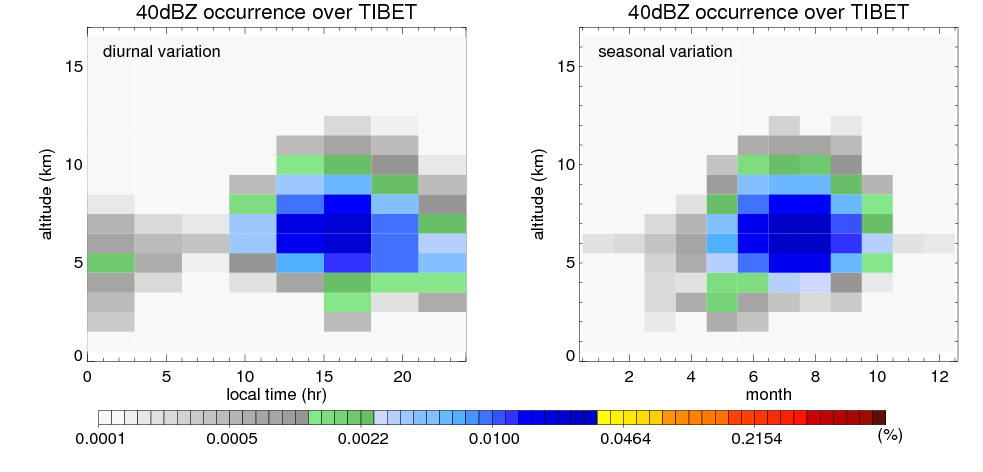 40dBZ occurrence over TIBET

diurnal variation

altitude (km)

15

10

5

0

0 5 10 15 20

local time (hr)

40dBZ occurrence over TIBET

seasonal variation

altitude (km)

15

10

5

0

2 4 6 8 10 12

month

0.0001 0.0005 0.0022 0.0100 0.0464 0.2154 (%)